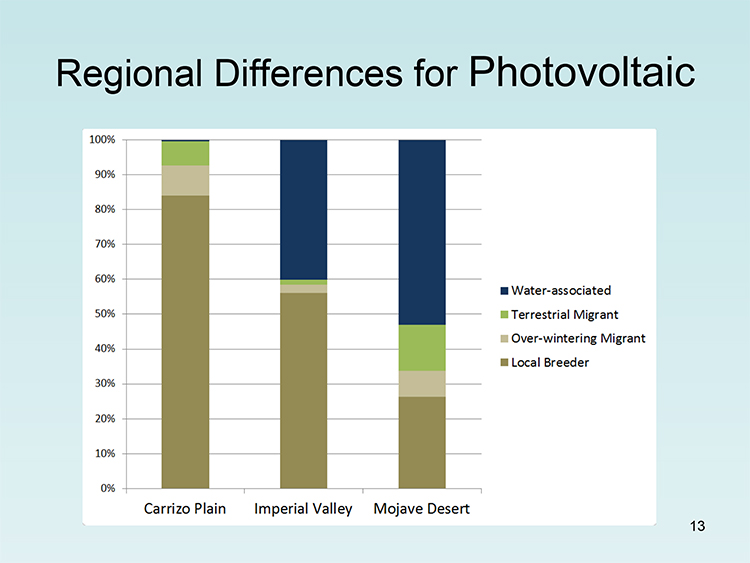 Regional Differences for Photovoltaic

100%
90%
80%
70%
60%
50%
40%
30%
20%
10%
0%

Carrizo Plain
Imperial Valley
Mojave Desert

Water-associated
Terrestrial Migrant
Over-wintering Migrant
Local Breeder

13